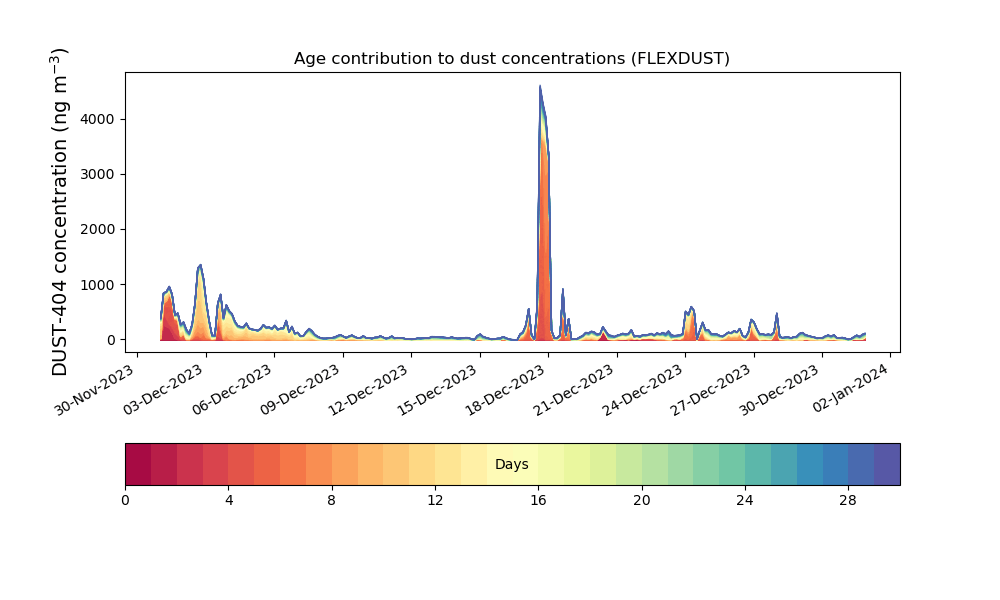 Age contribution to dust concentrations (FLEXDUST)

DUST-404 concentration (ng m$^{-3}$)

4000
3000
2000
1000
0

30-Nov-2023
03-Dec-2023
06-Dec-2023
09-Dec-2023
12-Dec-2023
15-Dec-2023
18-Dec-2023
21-Dec-2023
24-Dec-2023
27-Dec-2023
30-Dec-2023
02-Jan-2024

Days

0
4
8
12
16
20
24
28